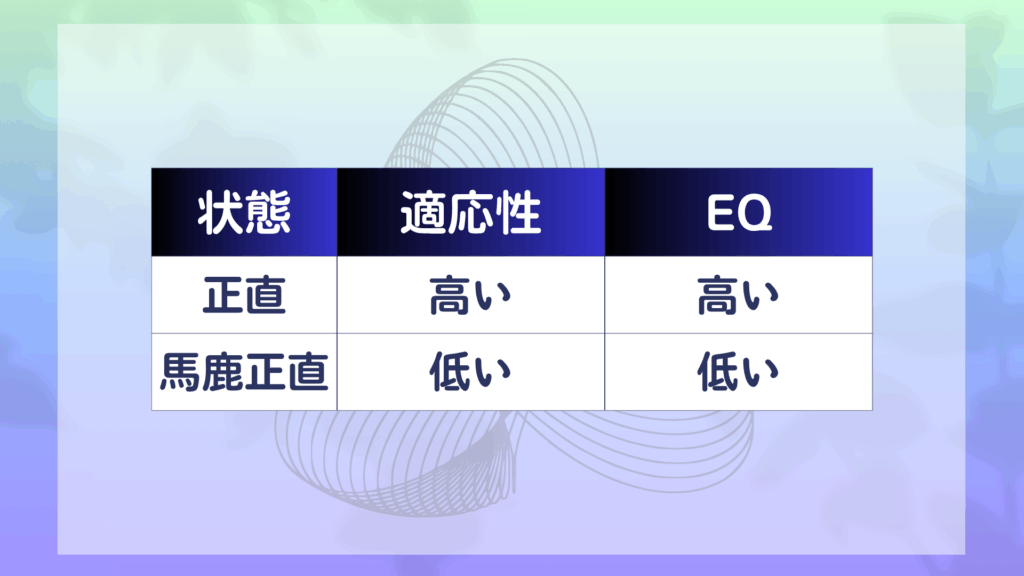 | 状態 | 適応性 | EQ |
|---|---|---|
| 正直 | 高い | 高い |
| 馬鹿正直 | 低い | 低い |